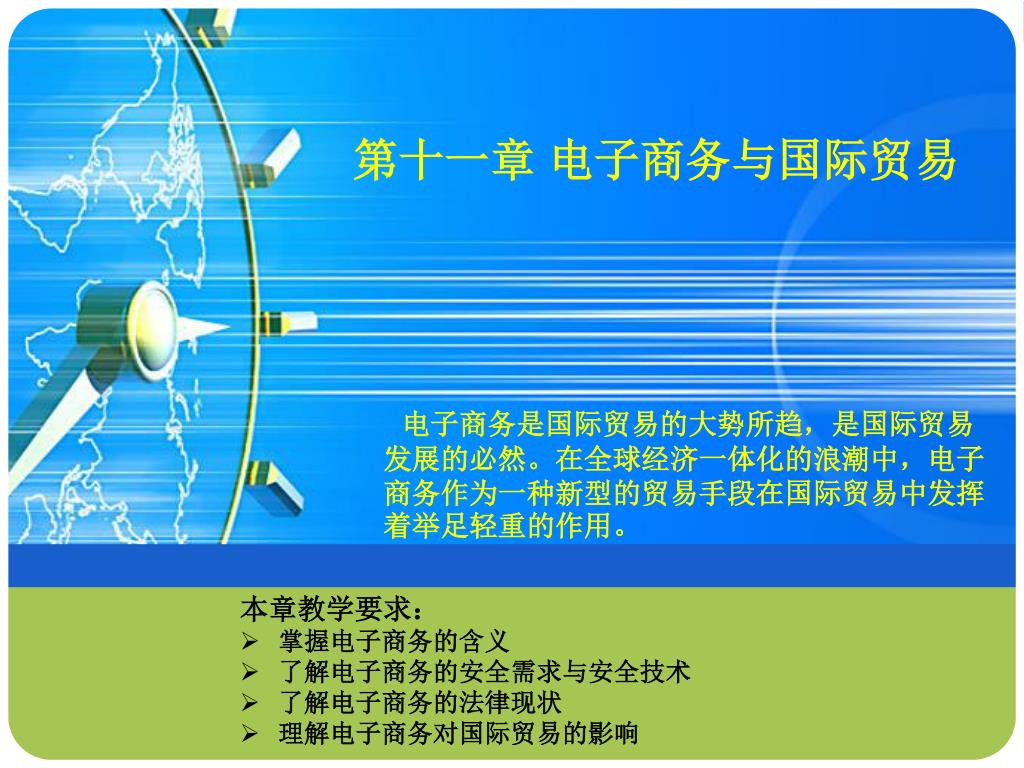 第十一章 电子商务与国际贸易

电子商务是国际贸易的大势所趋，是国际贸易发展的必然。在全球经济一体化的浪潮中，电子商务作为一种新型的贸易手段在国际贸易中发挥着举足轻重的作用。

本章教学要求：
➢ 掌握电子商务的含义
➢ 了解电子商务的安全需求与安全技术
➢ 了解电子商务的法律现状
➢ 理解电子商务对国际贸易的影响